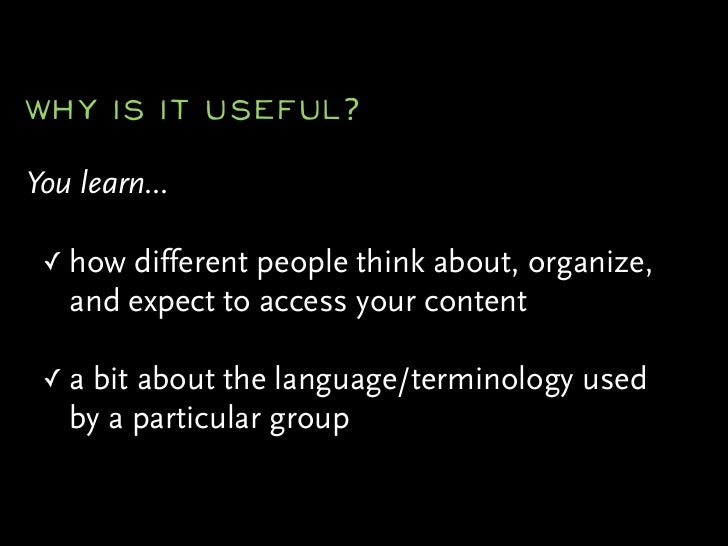 WHY IS IT USEFUL?

You learn...

✓ how different people think about, organize, and expect to access your content

✓ a bit about the language/terminology used by a particular group